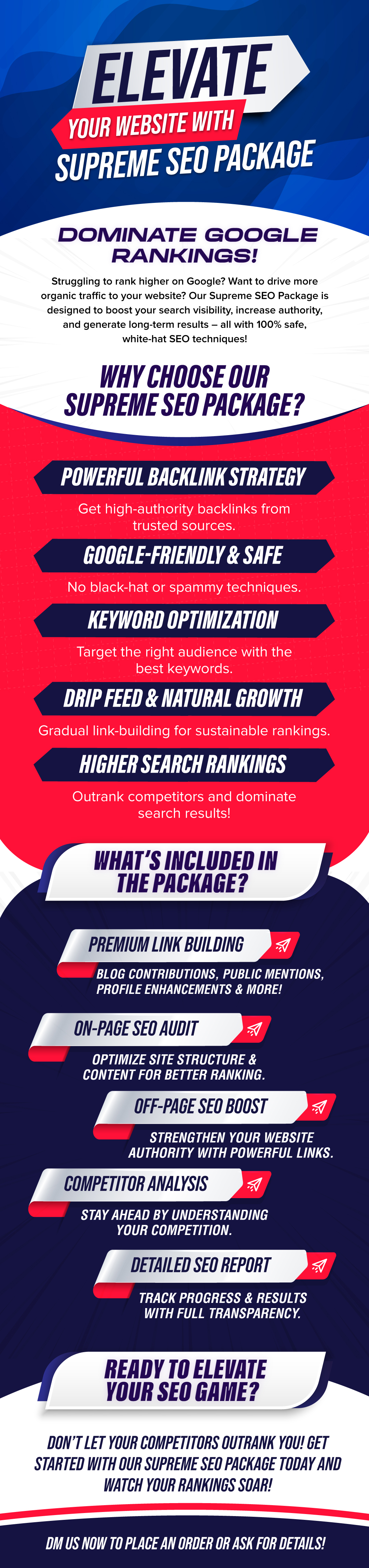 ELEVATE
YOUR WEBSITE WITH
SUPREME SEO PACKAGE

DOMINATE GOOGLE RANKINGS!

Struggling to rank higher on Google? Want to drive more organic traffic to your website? Our Supreme SEO Package is designed to boost your search visibility, increase authority, and generate long-term results – all with 100% safe, white-hat SEO techniques!

WHY CHOOSE OUR SUPREME SEO PACKAGE?

POWERFUL BACKLINK STRATEGY
Get high-authority backlinks from trusted sources.

GOOGLE-FRIENDLY & SAFE
No black-hat or spammy techniques.

KEYWORD OPTIMIZATION
Target the right audience with the best keywords.

DRIP FEED & NATURAL GROWTH
Gradual link-building for sustainable rankings.

HIGHER SEARCH RANKINGS
Outrank competitors and dominate search results!

WHAT'S INCLUDED IN THE PACKAGE?

PREMIUM LINK BUILDING
BLOG CONTRIBUTIONS, PUBLIC MENTIONS, PROFILE ENHANCEMENTS & MORE!

ON-PAGE SEO AUDIT
OPTIMIZE SITE STRUCTURE & CONTENT FOR BETTER RANKING.

OFF-PAGE SEO BOOST
STRENGTHEN YOUR WEBSITE AUTHORITY WITH POWERFUL LINKS.

COMPETITOR ANALYSIS
STAY AHEAD BY UNDERSTANDING YOUR COMPETITION.

DETAILED SEO REPORT
TRACK PROGRESS & RESULTS WITH FULL TRANSPARENCY.

READY TO ELEVATE YOUR SEO GAME?

DON'T LET YOUR COMPETITORS OUTRANK YOU! GET STARTED WITH OUR SUPREME SEO PACKAGE TODAY AND WATCH YOUR RANKINGS SOAR!

DM US NOW TO PLACE AN ORDER OR ASK FOR DETAILS!